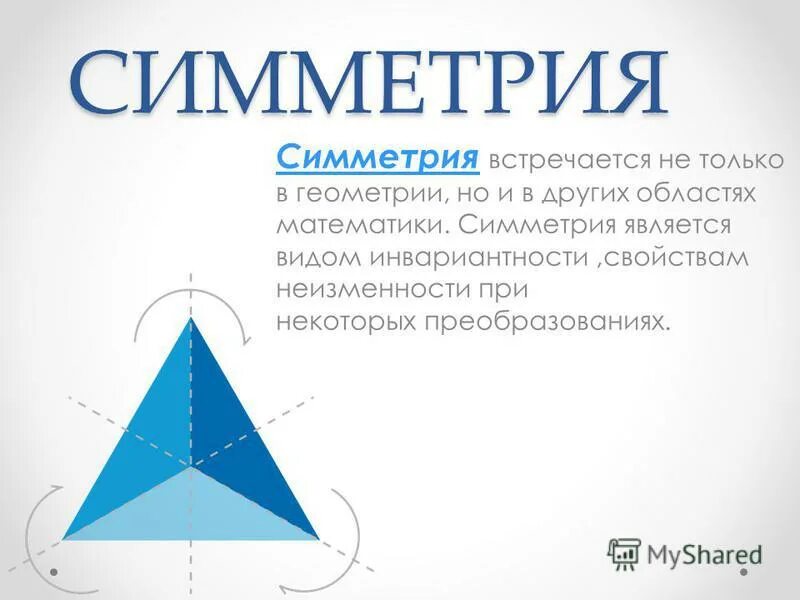 СИММЕТРИЯ

Симметрия встречается не только в геометрии, но и в других областях математики. Симметрия является видом инвариантности ,свойствам неизменности при некоторых преобразованиях.

MyShared